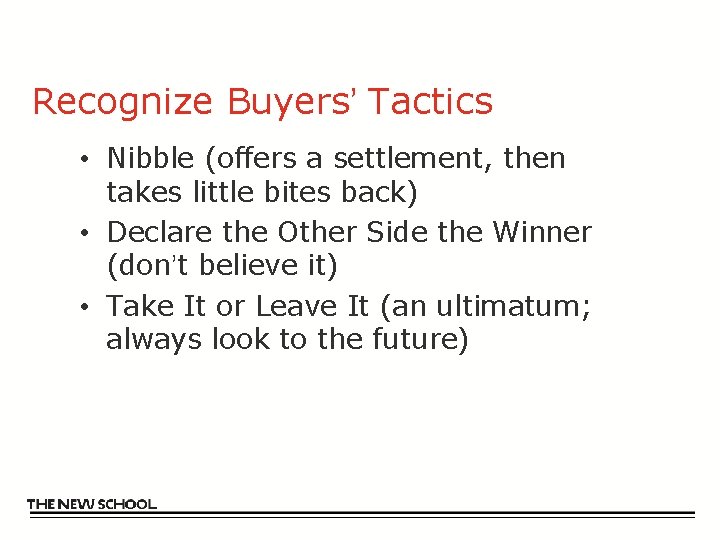 Recognize Buyers' Tactics

• Nibble (offers a settlement, then takes little bites back)

• Declare the Other Side the Winner (don't believe it)

• Take It or Leave It (an ultimatum; always look to the future)

THE NEW SCHOOL